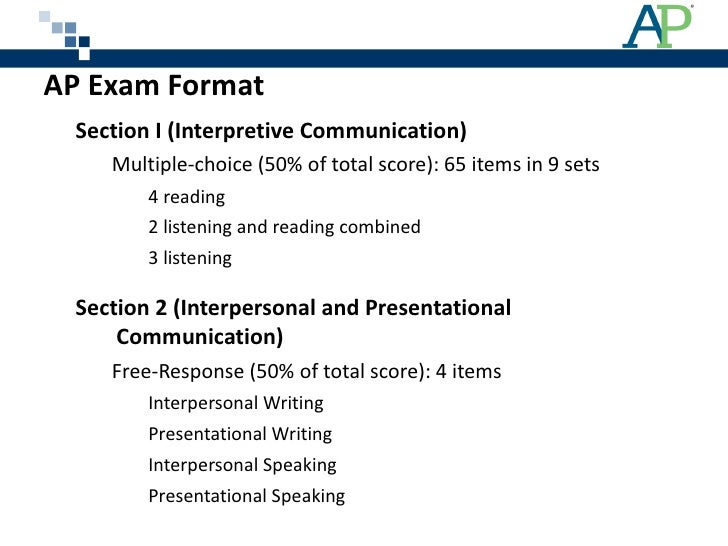 AP

AP Exam Format

Section I (Interpretive Communication)

Multiple-choice (50% of total score): 65 items in 9 sets

4 reading

2 listening and reading combined

3 listening

Section 2 (Interpersonal and Presentational Communication)

Free-Response (50% of total score): 4 items

Interpersonal Writing

Presentational Writing

Interpersonal Speaking

Presentational Speaking